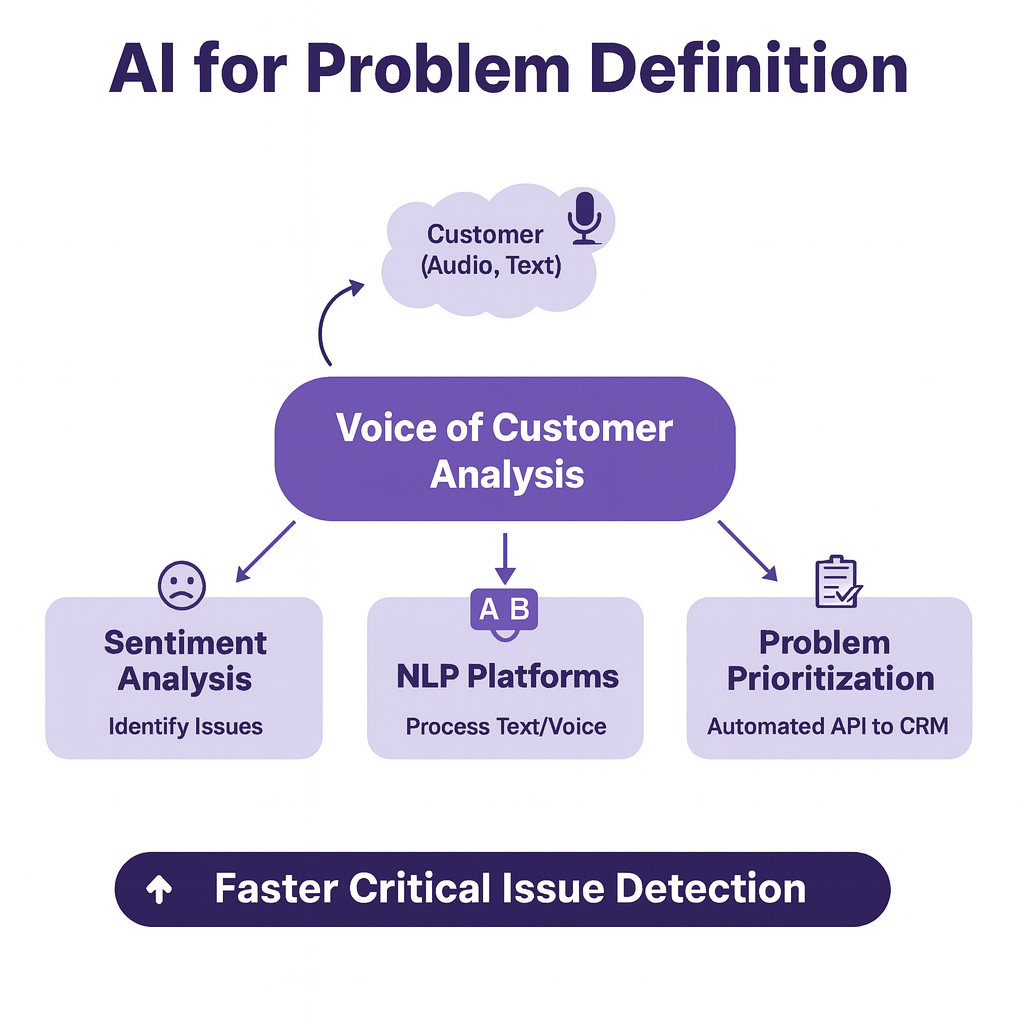 AI for Problem Definition

Customer
(Audio, Text)

Voice of Customer Analysis

Sentiment Analysis
Identify Issues

A B

NLP Platforms
Process Text/Voice

Problem Prioritization
Automated API to CRM

Faster Critical Issue Detection